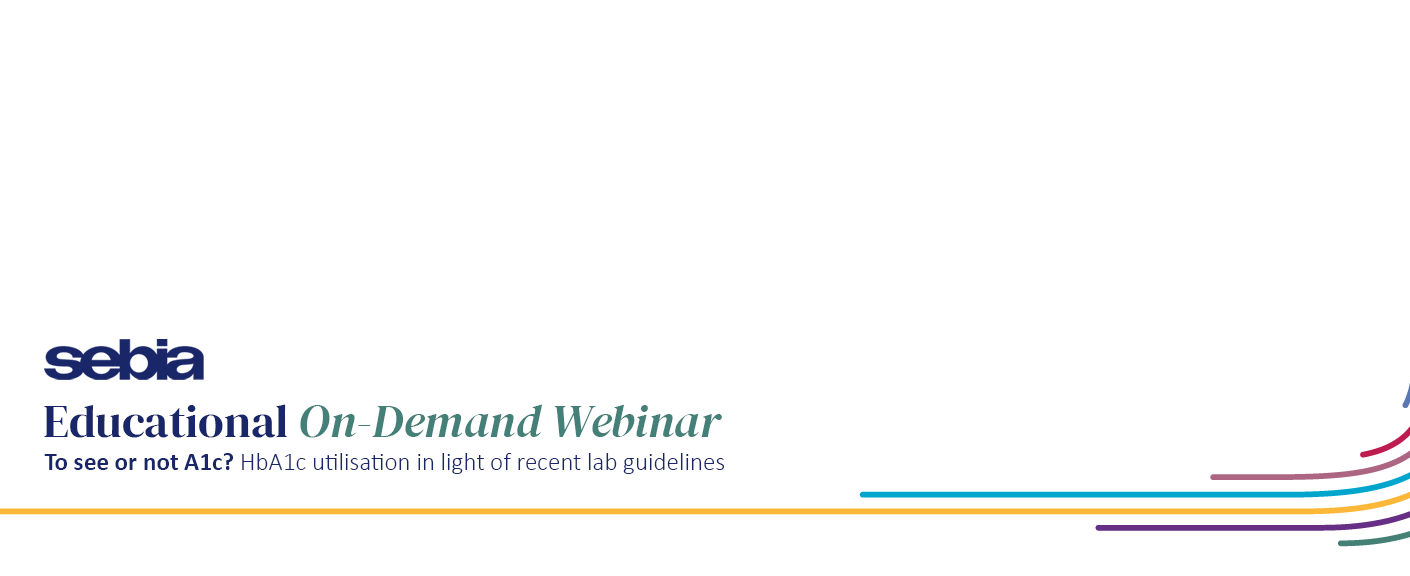 sebia
Educational On-Demand Webinar
To see or not A1c? HbA1c utilisation in light of recent lab guidelines